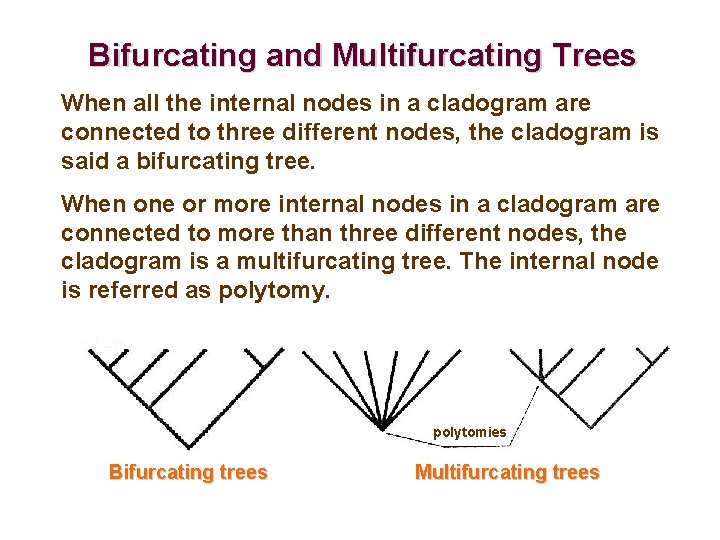 Bifurcating and Multifurcating Trees

When all the internal nodes in a cladogram are connected to three different nodes, the cladogram is said a bifurcating tree.

When one or more internal nodes in a cladogram are connected to more than three different nodes, the cladogram is a multifurcating tree. The internal node is referred as polytomy.

polytomies

Bifurcating trees

Multifurcating trees